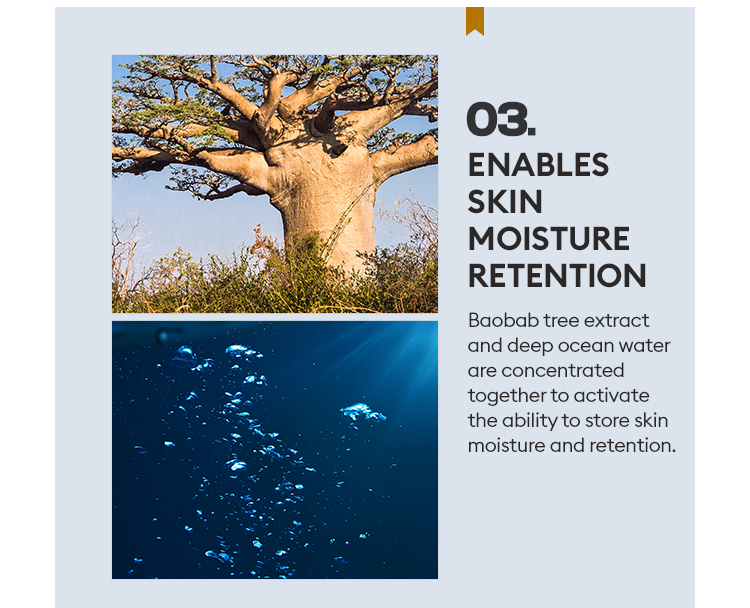 03.
ENABLES SKIN MOISTURE RETENTION

Baobab tree extract and deep ocean water are concentrated together to activate the ability to store skin moisture and retention.